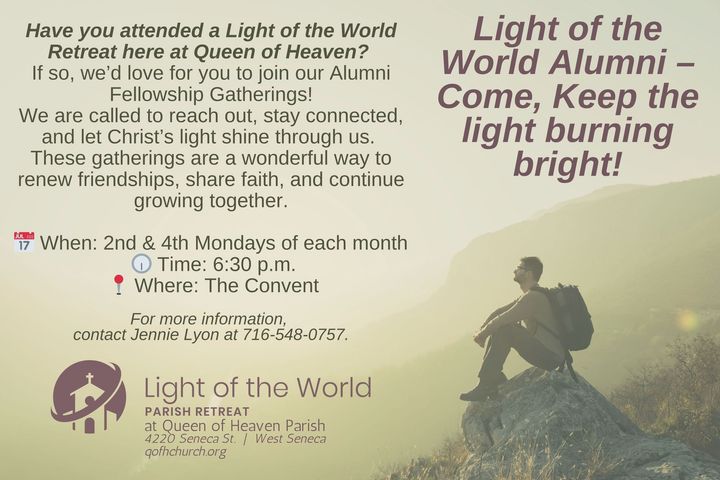 Have you attended a Light of the World Retreat here at Queen of Heaven?
If so, we'd love for you to join our Alumni Fellowship Gatherings!
We are called to reach out, stay connected, and let Christ's light shine through us.
These gatherings are a wonderful way to renew friendships, share faith, and continue growing together.

JUL 17 When: 2nd & 4th Mondays of each month
Time: 6:30 p.m.
Where: The Convent

For more information, contact Jennie Lyon at 716-548-0757.

Light of the World
PARISH RETREAT
at Queen of Heaven Parish
4220 Seneca St. | West Seneca
qofhchurch.org

Light of the World Alumni – Come, Keep the light burning bright!